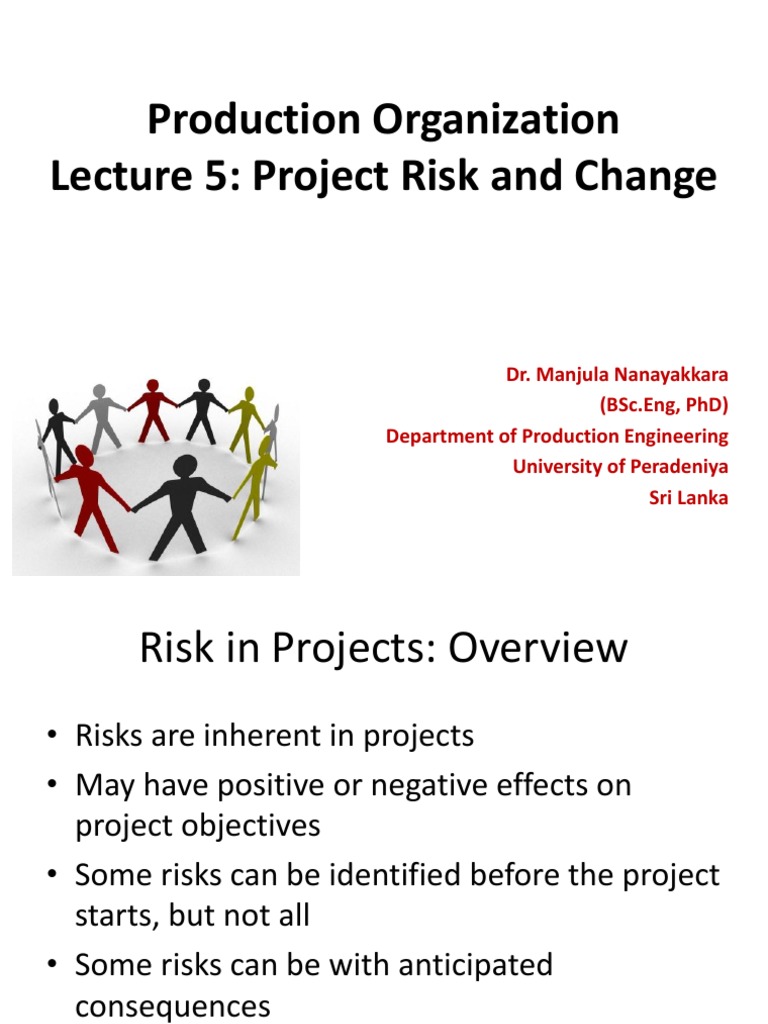 Production Organization
Lecture 5: Project Risk and Change

Dr. Manjula Nanayakkara
(BSc.Eng, PhD)
Department of Production Engineering
University of Peradeniya
Sri Lanka

Risk in Projects: Overview

• Risks are inherent in projects
• May have positive or negative effects on project objectives
• Some risks can be identified before the project starts, but not all
• Some risks can be with anticipated consequences